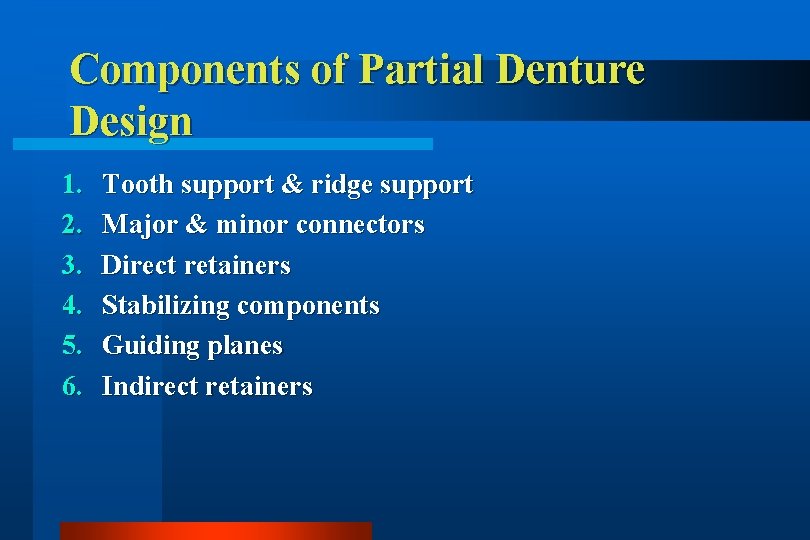 Components of Partial Denture Design

1. Tooth support & ridge support
2. Major & minor connectors
3. Direct retainers
4. Stabilizing components
5. Guiding planes
6. Indirect retainers